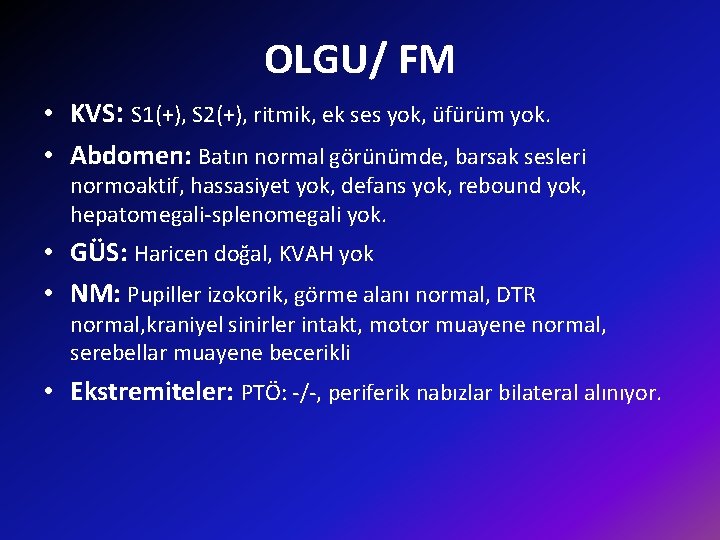 OLGU/ FM

• KVS: S1(+), S2(+), ritmik, ek ses yok, üfürüm yok.

• Abdomen: Batın normal görünümde, barsak sesleri normoaktif, hassasiyet yok, defans yok, rebound yok, hepatomegali-splenomegali yok.

• GÜS: Haricen doğal, KVAH yok

• NM: Pupiller izokorik, görme alanı normal, DTR normal,kraniyel sinirler intakt, motor muayene normal, serebellar muayene becerikli

• Ekstremiteler: PTÖ: -/-, periferik nabızlar bilateral alınıyor.